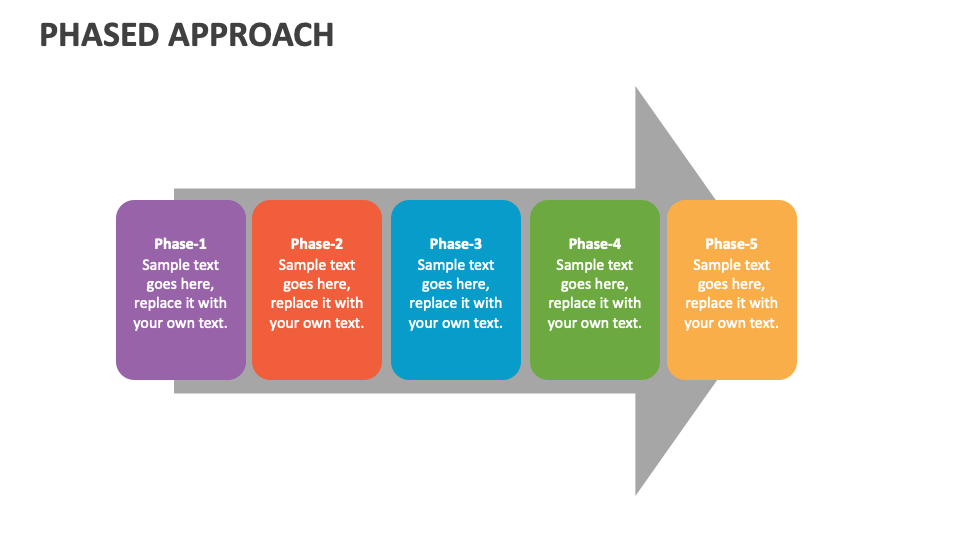 PHASED APPROACH

Phase-1
Sample text goes here, replace it with your own text.

Phase-2
Sample text goes here, replace it with your own text.

Phase-3
Sample text goes here, replace it with your own text.

Phase-4
Sample text goes here, replace it with your own text.

Phase-5
Sample text goes here, replace it with your own text.